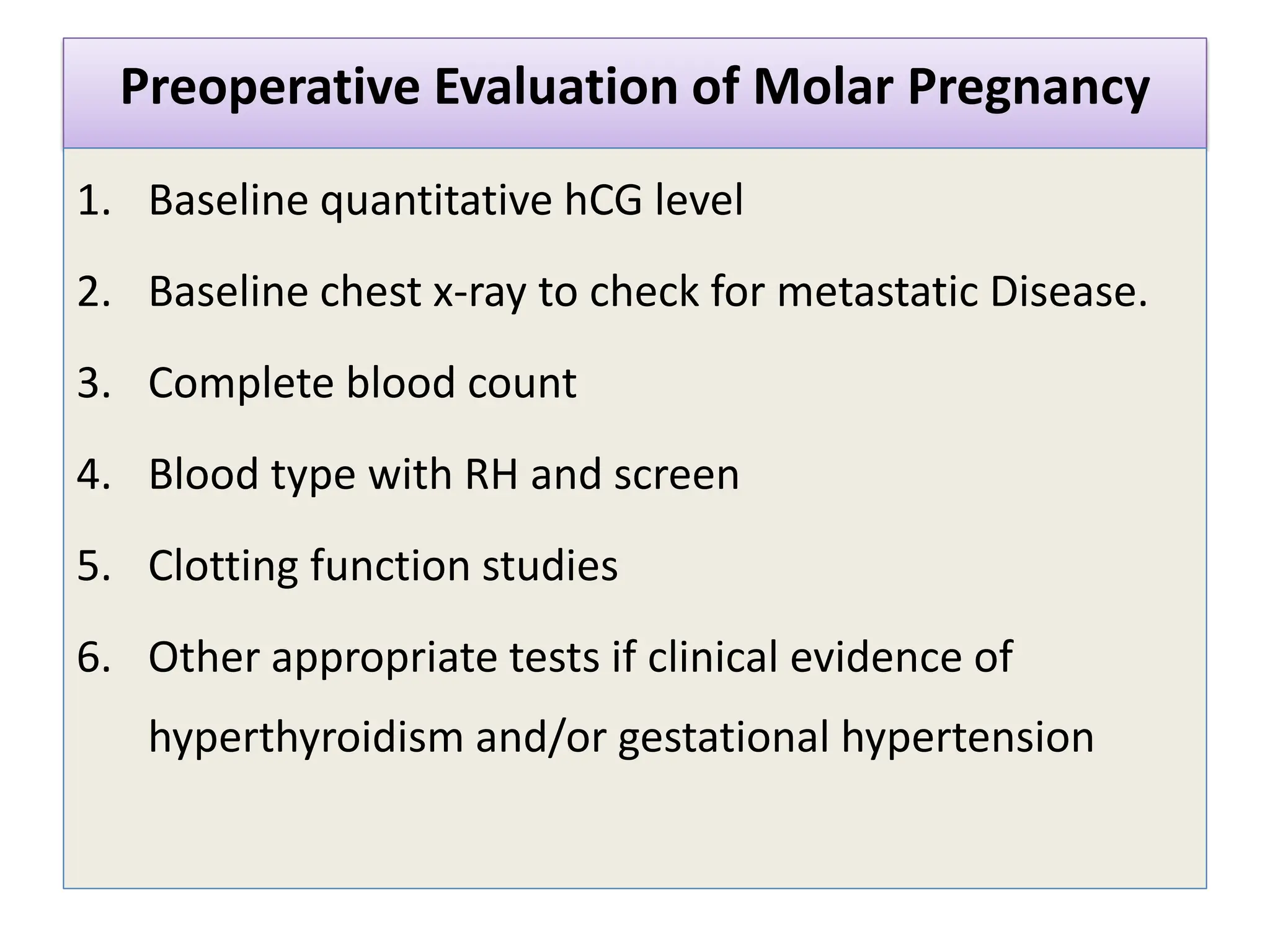 Preoperative Evaluation of Molar Pregnancy

1. Baseline quantitative hCG level

2. Baseline chest x-ray to check for metastatic Disease.

3. Complete blood count

4. Blood type with RH and screen

5. Clotting function studies

6. Other appropriate tests if clinical evidence of hyperthyroidism and/or gestational hypertension